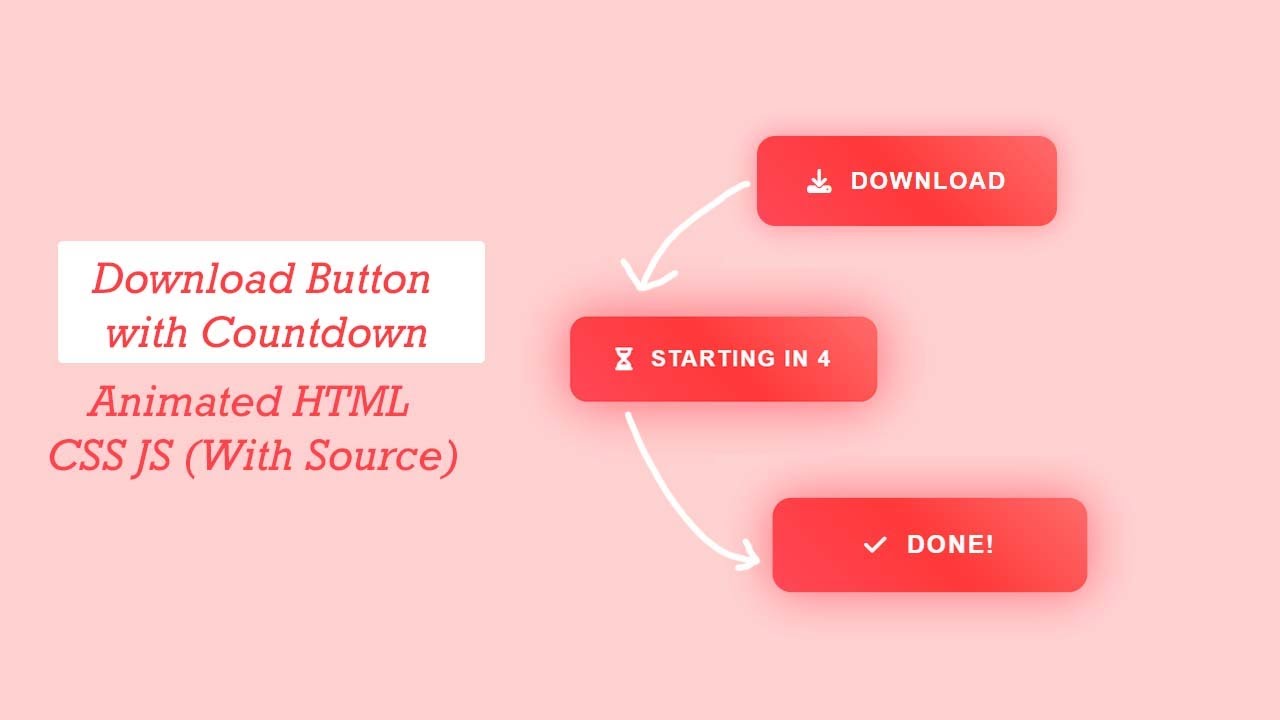 Download Button with Countdown

Animated HTML CSS JS (With Source)

DOWNLOAD

STARTING IN 4

DONE!